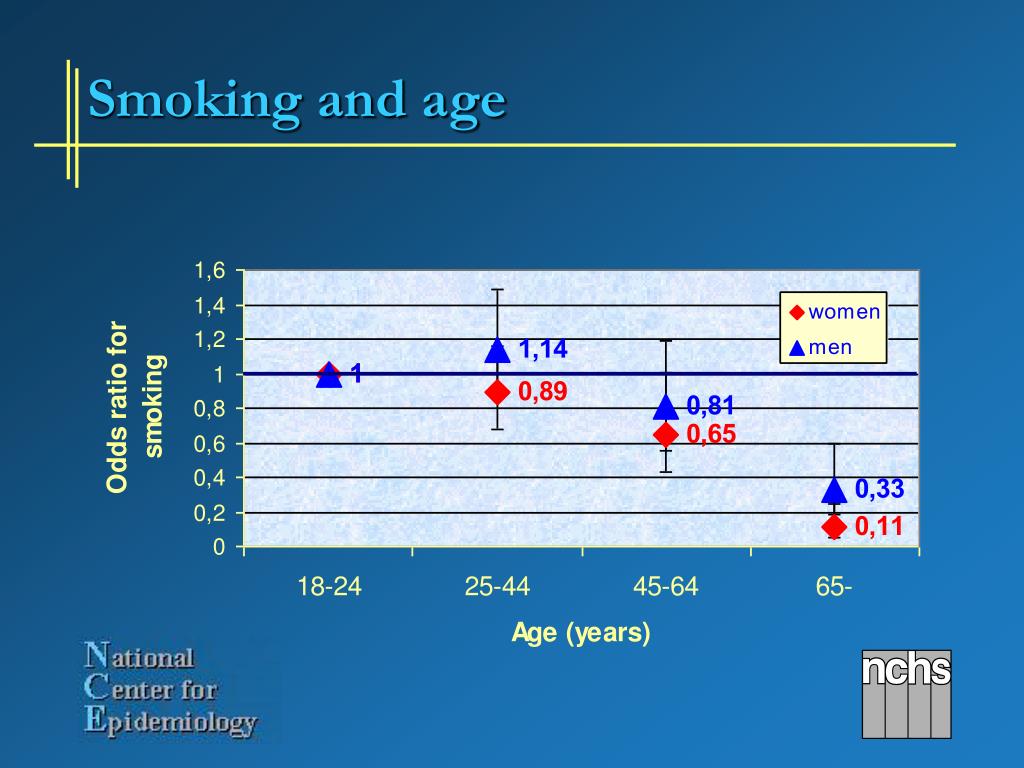 Smoking and age

Odds ratio for smoking

1,6
1,4
1,2
1
0,8
0,6
0,4
0,2
0

women
men

1
1,14
0,89
0,81
0,65
0,33
0,11

18-24
25-44
45-64
65-

Age (years)

National
Center for
Epidemiology

nchs